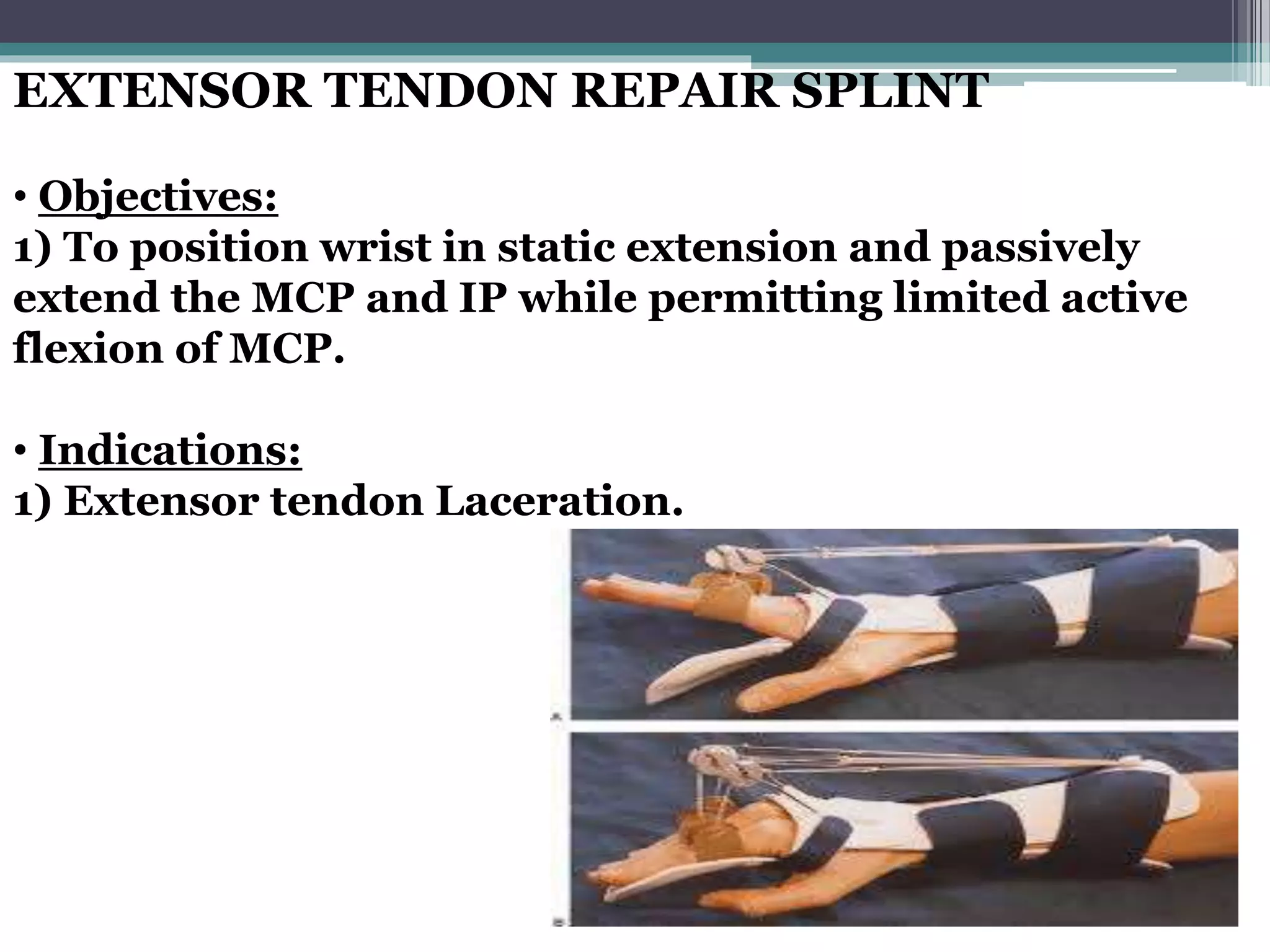 EXTENSOR TENDON REPAIR SPLINT

• Objectives:
1) To position wrist in static extension and passively extend the MCP and IP while permitting limited active flexion of MCP.

• Indications:
1) Extensor tendon Laceration.